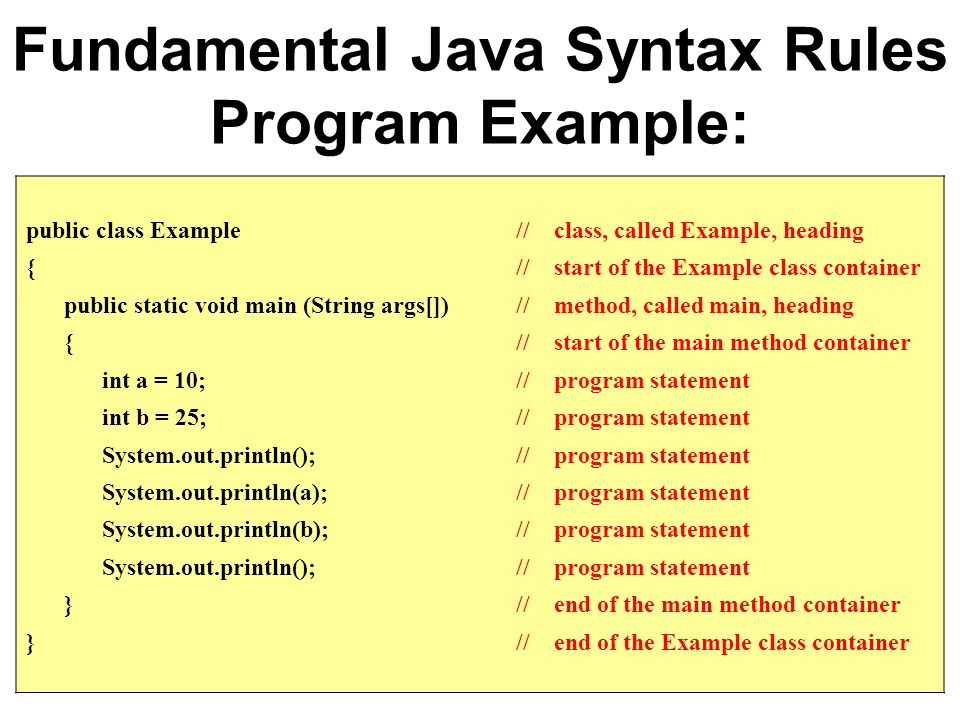 Fundamental Java Syntax Rules
Program Example:

public class Example // class, called Example, heading
{ // start of the Example class container
public static void main (String args[]) // method, called main, heading
{ // start of the main method container
int a = 10; // program statement
int b = 25; // program statement
System.out.println(); // program statement
System.out.println(a); // program statement
System.out.println(b); // program statement
System.out.println(); // program statement
} // end of the main method container
} // end of the Example class container